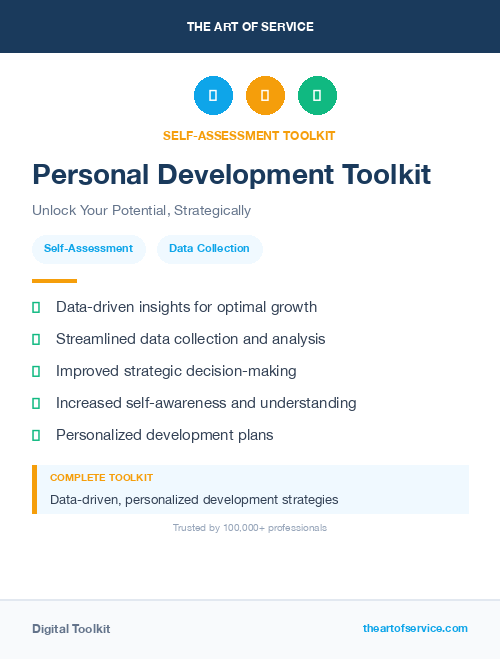 THE ART OF SERVICE

SELF-ASSESSMENT TOOLKIT

Personal Development Toolkit

Unlock Your Potential, Strategically

Self-Assessment

Data Collection

Data-driven insights for optimal growth

Streamlined data collection and analysis

Improved strategic decision-making

Increased self-awareness and understanding

Personalized development plans

COMPLETE TOOLKIT

Data-driven, personalized development strategies

Trusted by 100,000+ professionals

Digital Toolkit

theartofservice.com